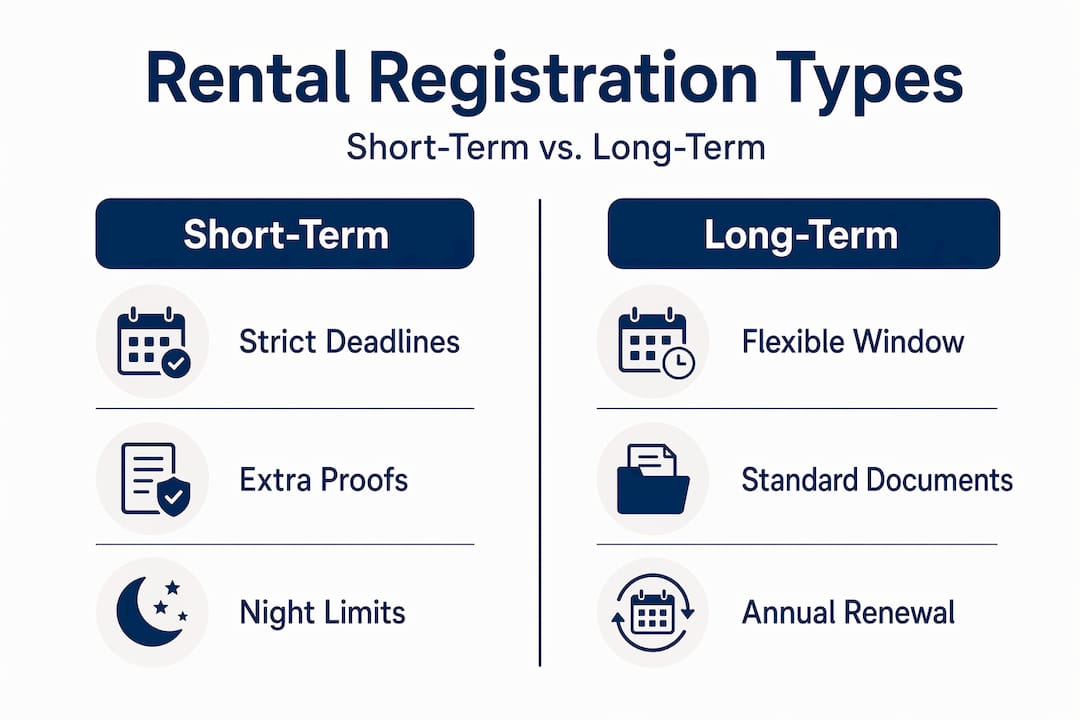 Rental Registration Types

Short-Term vs. Long-Term

Short-Term

Strict Deadlines

Extra Proofs

Night Limits

Long-Term

Flexible Window

Standard Documents

Annual Renewal